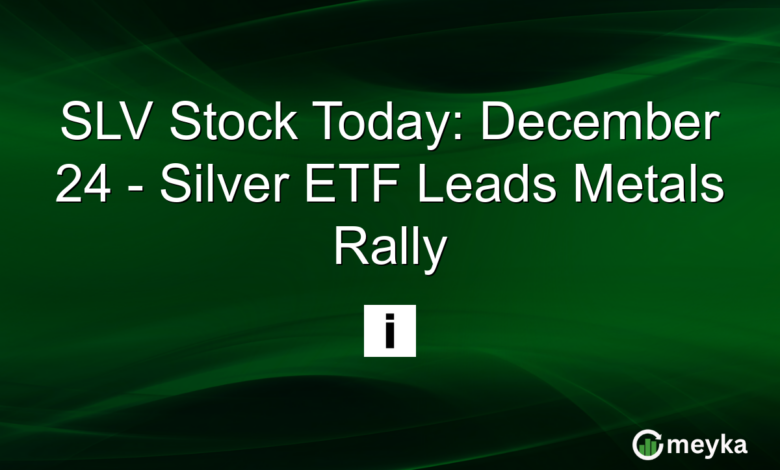 SLV Stock Today: December 24 - Silver ETF Leads Metals Rally

i

meyka